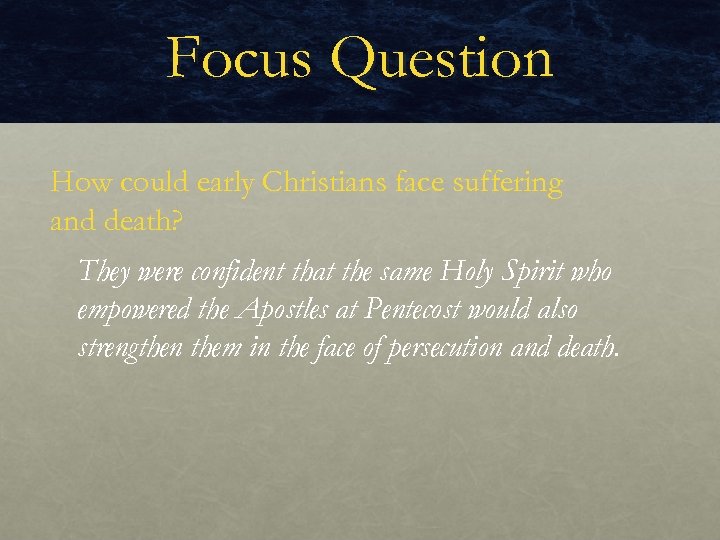 Focus Question

How could early Christians face suffering and death?

They were confident that the same Holy Spirit who empowered the Apostles at Pentecost would also strengthen them in the face of persecution and death.